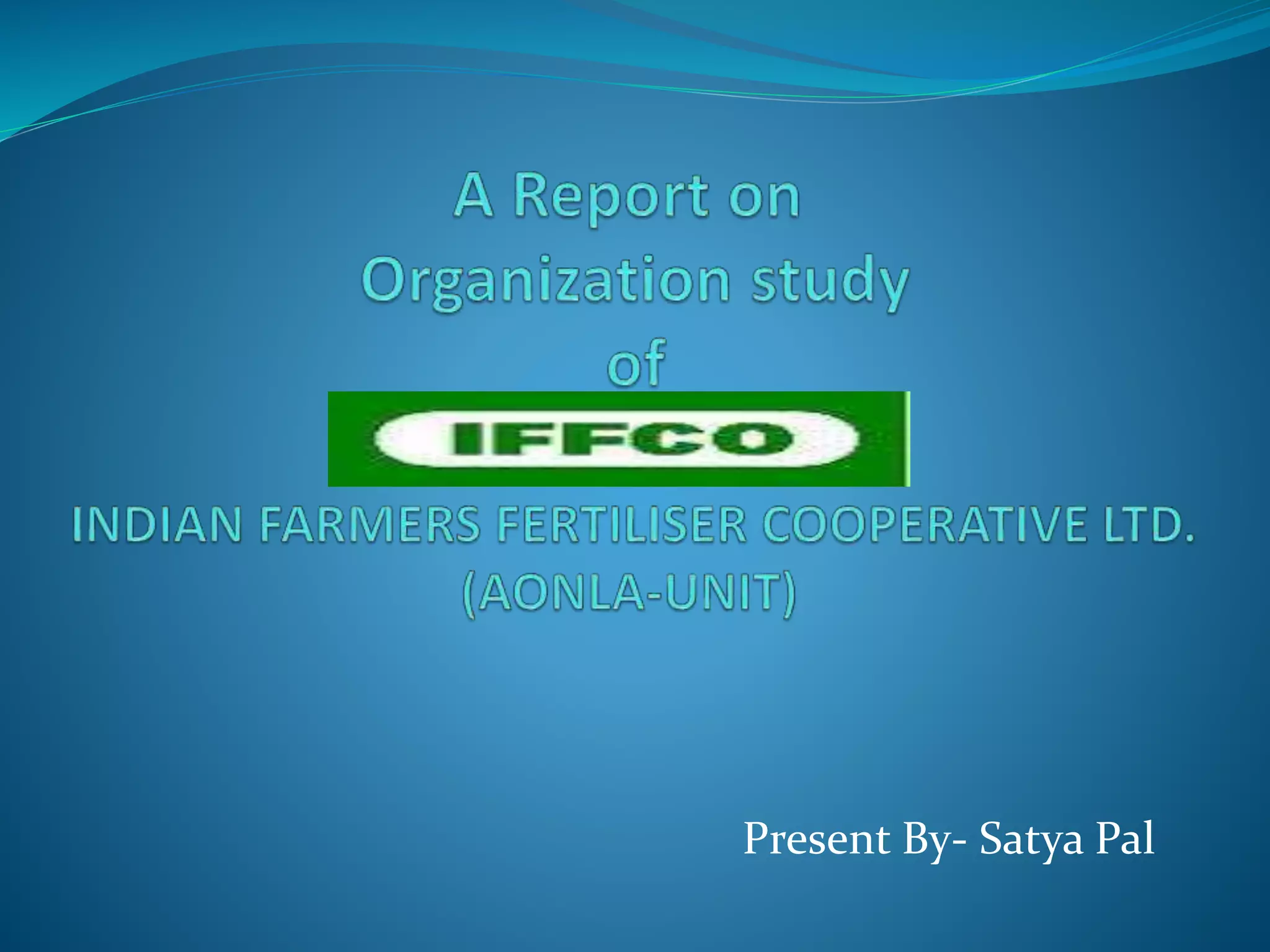 A Report on
Organization study
of

IFFCO

INDIAN FARMERS FERTILISER COOPERATIVE LTD.
(AONLA-UNIT)

Present By- Satya Pal